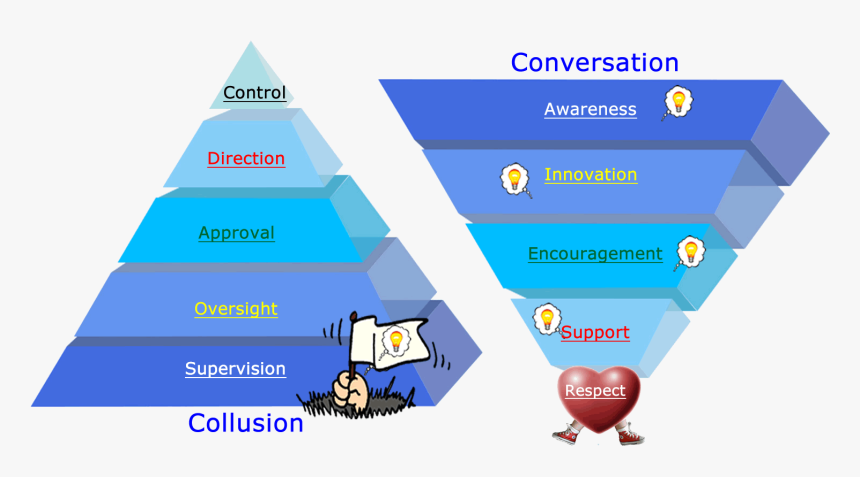 Control

Direction

Approval

Oversight

Supervision

Collusion

Conversation

Awareness

Innovation

Encouragement

Support

Respect